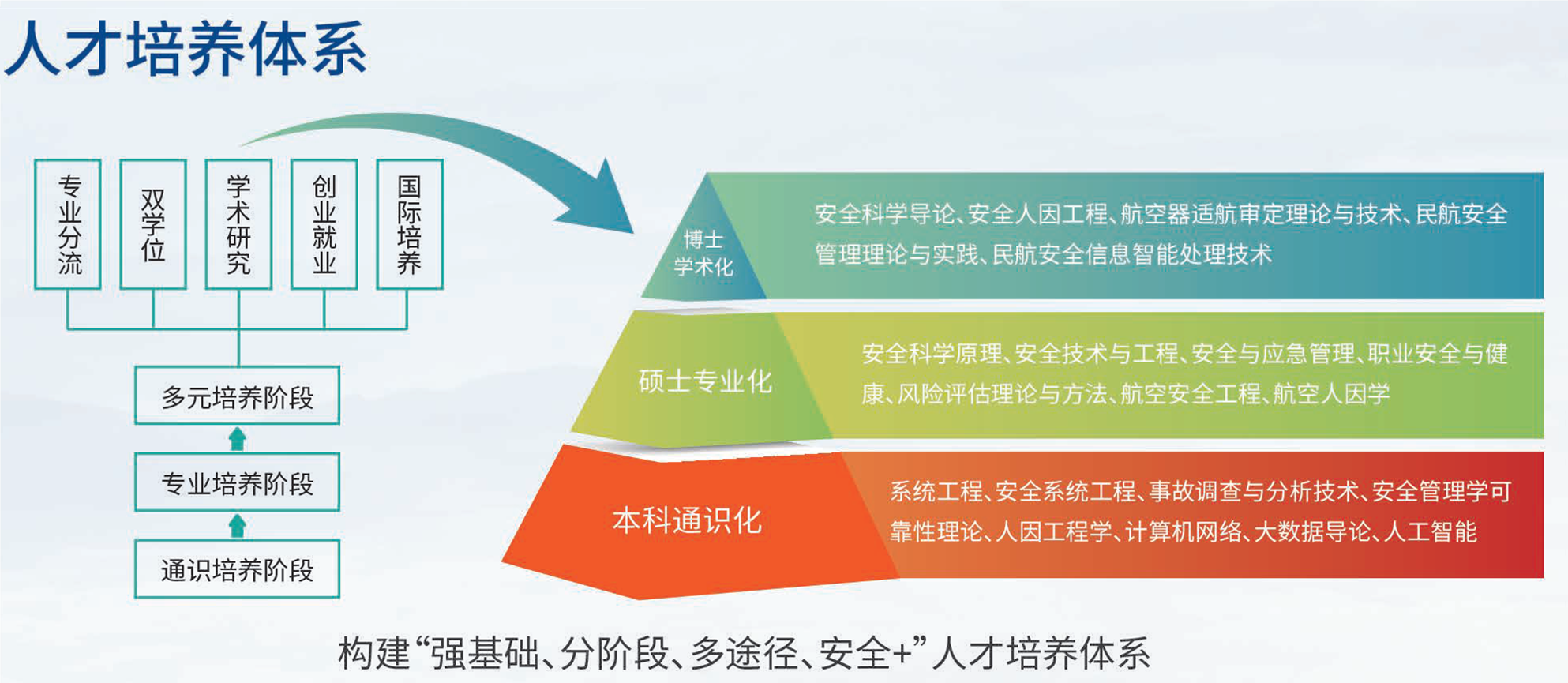 人才培养体系

专业分流

双学位

学术研究

创业就业

国际培养

多元培养阶段

专业培养阶段

通识培养阶段

博士学术化

安全科学导论、安全人因工程、航空器适航审定理论与技术、民航安全管理理论与实践、民航安全信息智能处理技术

硕士专业化

安全科学原理、安全技术与工程、安全与应急管理、职业安全与健康、风险评估理论与方法、航空安全工程、航空人因学

本科通识化

系统工程、安全系统工程、事故调查与分析技术、安全管理学可靠性理论、人因工程学、计算机网络、大数据导论、人工智能

构建“强基础、分阶段、多途径、安全+”人才培养体系